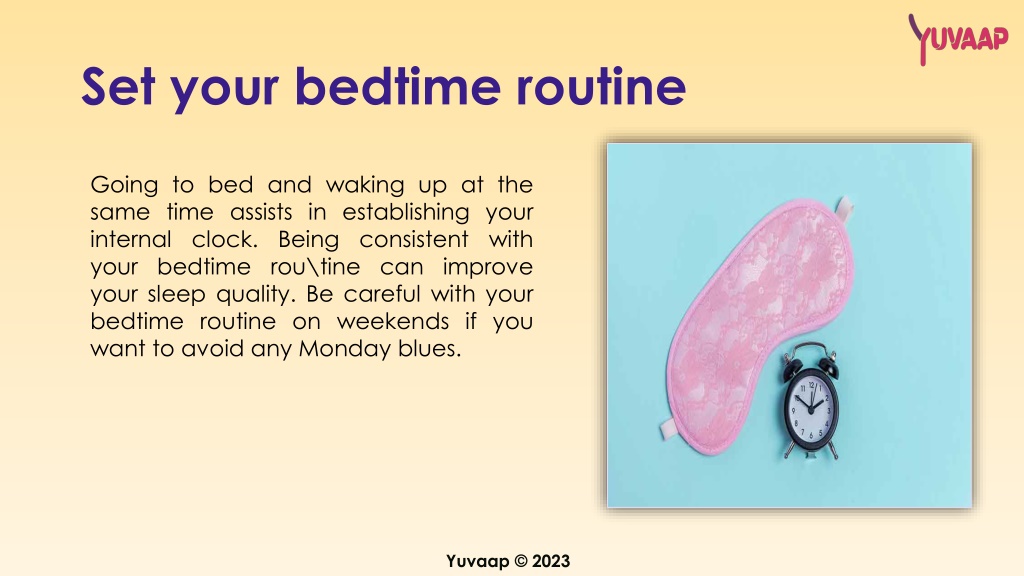 YUVAAP

Set your bedtime routine

Going to bed and waking up at the same time assists in establishing your internal clock. Being consistent with your bedtime rou\tine can improve your sleep quality. Be careful with your bedtime routine on weekends if you want to avoid any Monday blues.

12
1
2
3
4
5
6
7
8
9
10
11

Yuvaap © 2023